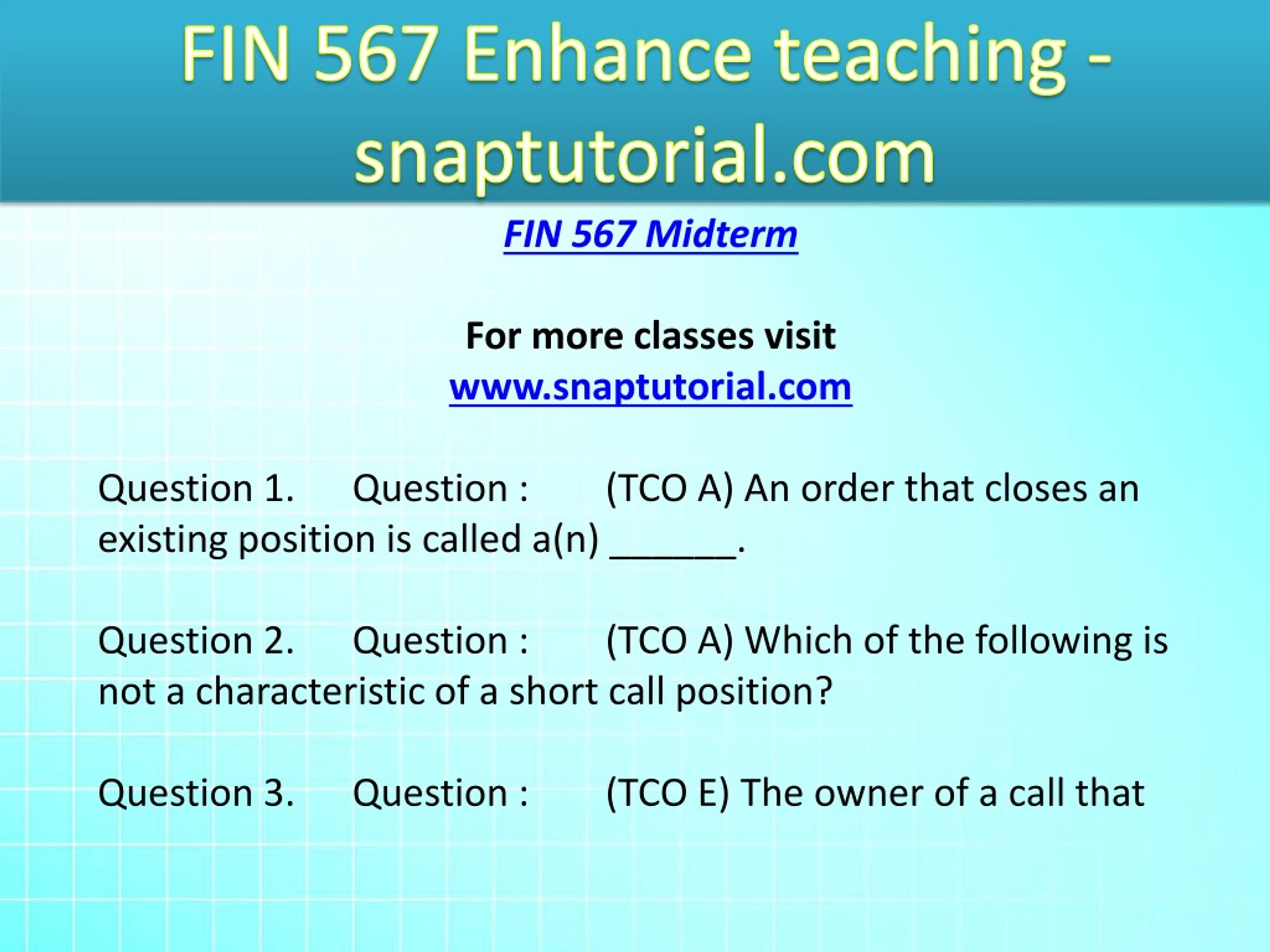 FIN 567 Enhance teaching - snaptutorial.com

FIN 567 Midterm

For more classes visit
www.snaptutorial.com

Question 1. Question : (TCO A) An order that closes an existing position is called a(n) ______.

Question 2. Question : (TCO A) Which of the following is not a characteristic of a short call position?

Question 3. Question : (TCO E) The owner of a call that